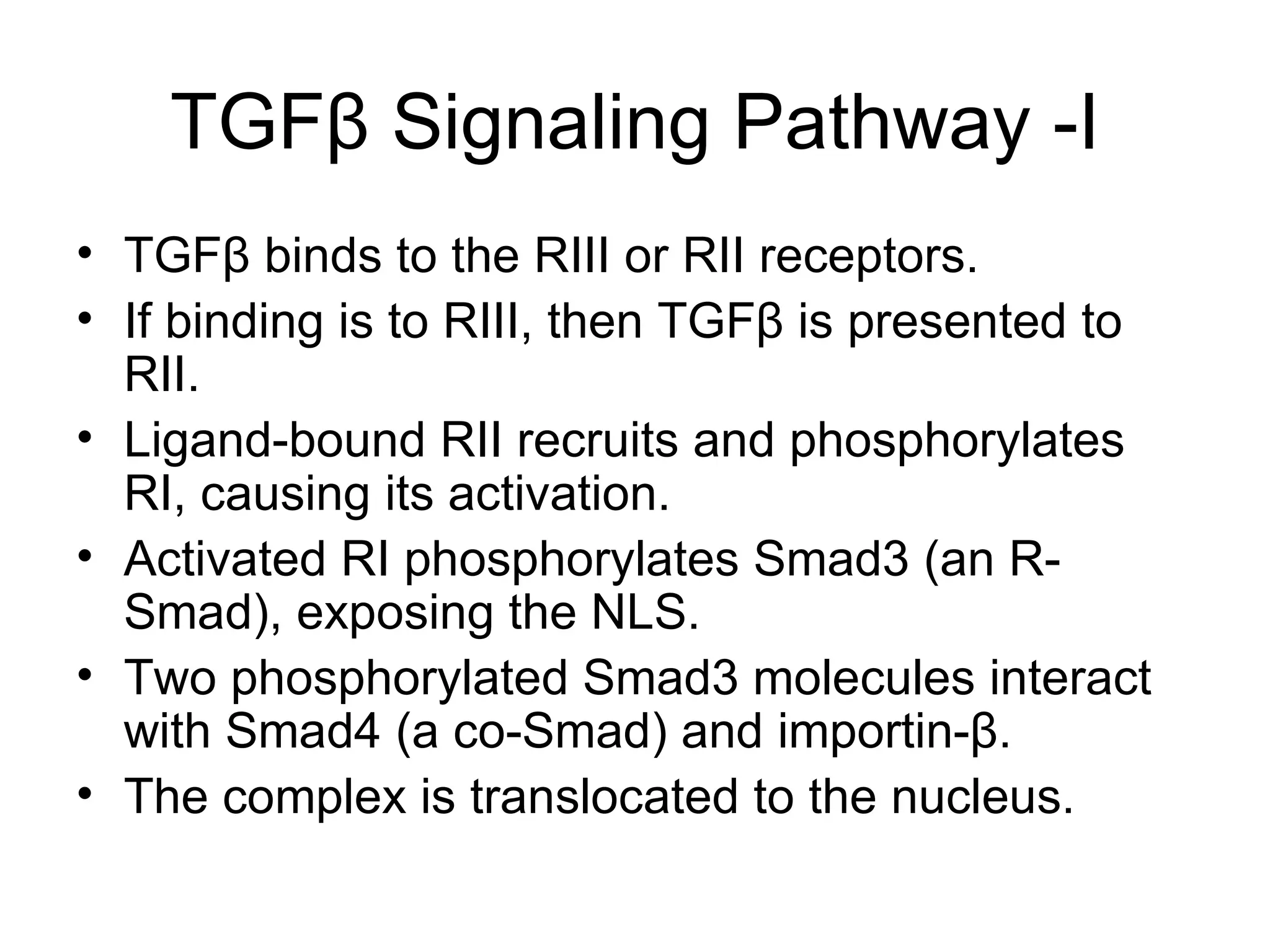 TGFβ Signaling Pathway -I

• TGFβ binds to the RIII or RII receptors.
• If binding is to RIII, then TGFβ is presented to RII.
• Ligand-bound RII recruits and phosphorylates RI, causing its activation.
• Activated RI phosphorylates Smad3 (an R-Smad), exposing the NLS.
• Two phosphorylated Smad3 molecules interact with Smad4 (a co-Smad) and importin-β.
• The complex is translocated to the nucleus.